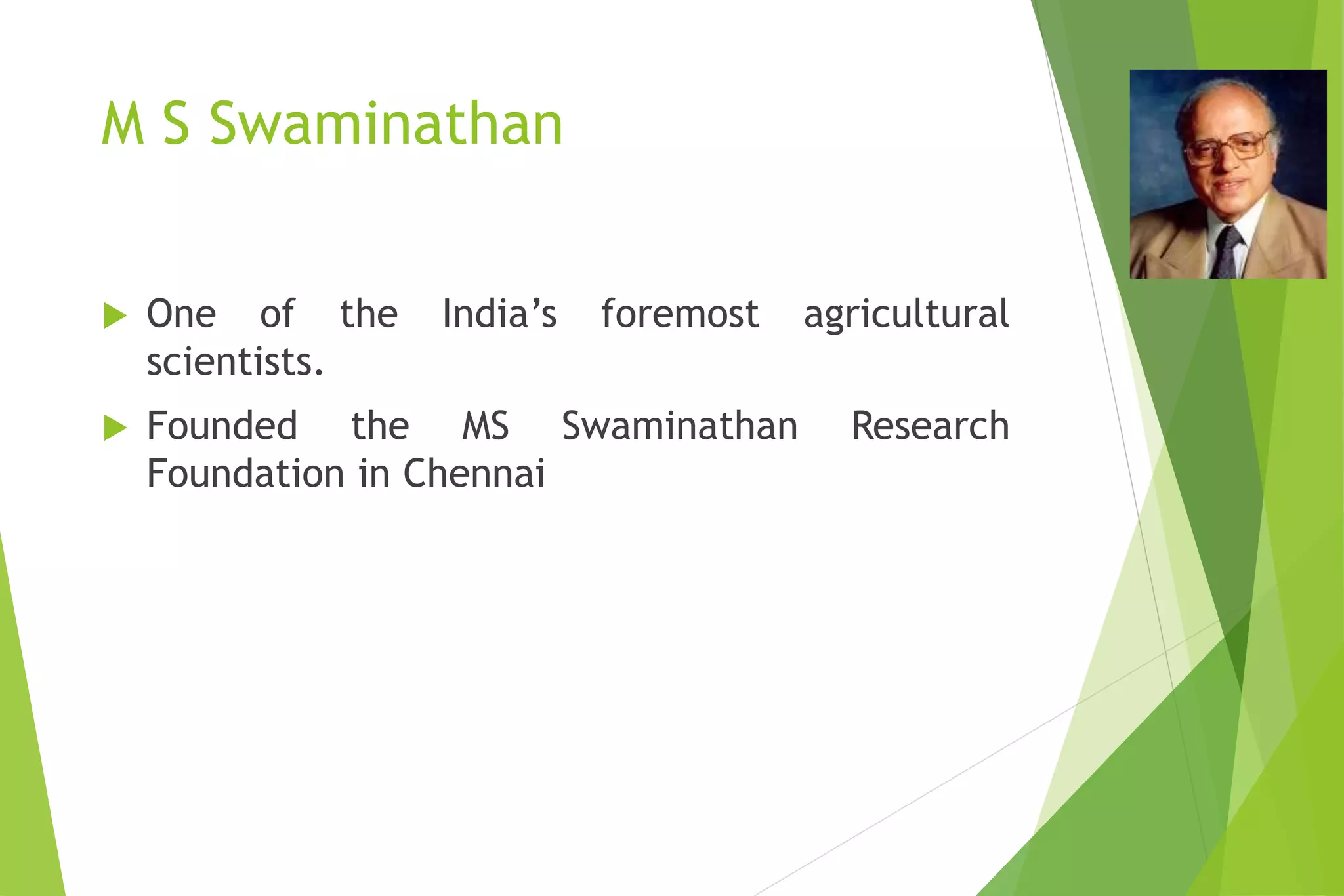 M S Swaminathan

One of the India’s foremost agricultural scientists.

Founded the MS Swaminathan Research Foundation in Chennai